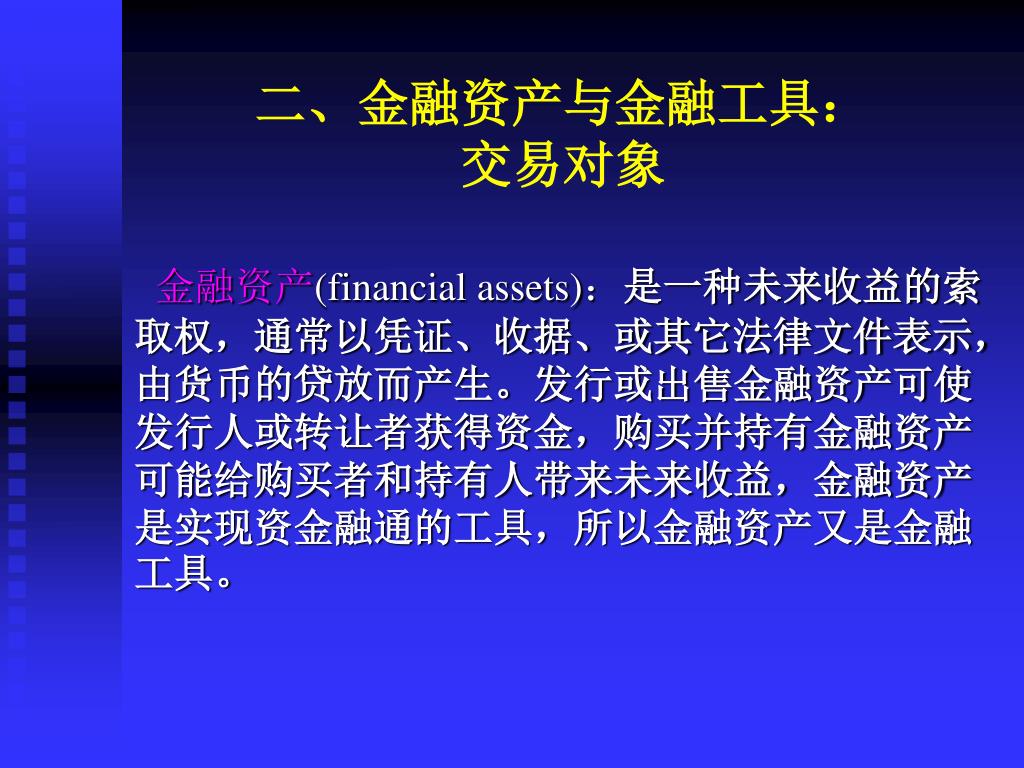 二、金融资产与金融工具：
交易对象

金融资产(financial assets)：是一种未来收益的索取权，通常以凭证、收据、或其它法律文件表示，由货币的贷放而产生。发行或出售金融资产可使发行人或转让者获得资金，购买并持有金融资产可能给购买者和持有人带来未来收益，金融资产是实现资金融通的工具，所以金融资产又是金融工具。